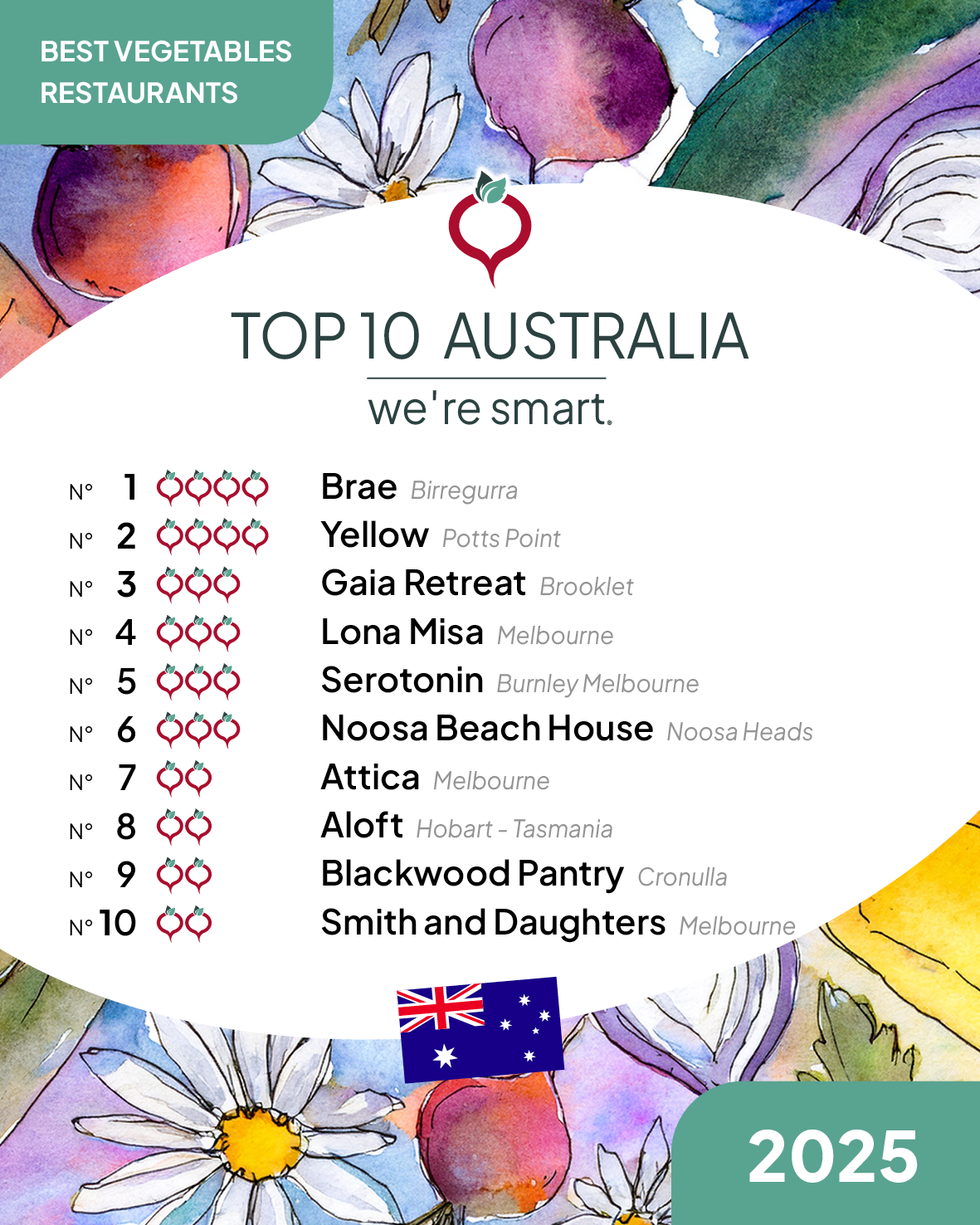 BEST VEGETABLES RESTAURANTS

TOP 10 AUSTRALIA

we're smart.

N° 1 Brae Birregurra
N° 2 Yellow Potts Point
N° 3 Gaia Retreat Brooklet
N° 4 Lona Misa Melbourne
N° 5 Serotonin Burnley Melbourne
N° 6 Noosa Beach House Noosa Heads
N° 7 Attica Melbourne
N° 8 Aloft Hobart - Tasmania
N° 9 Blackwood Pantry Cronulla
N° 10 Smith and Daughters Melbourne

2025